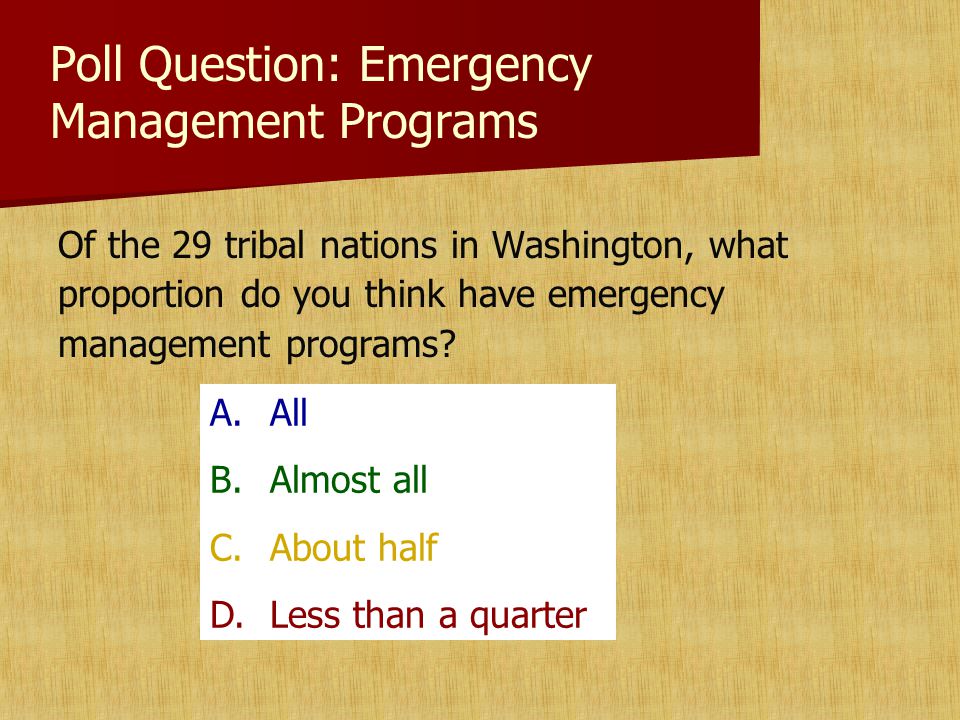 Poll Question: Emergency Management Programs

Of the 29 tribal nations in Washington, what proportion do you think have emergency management programs?

A. All
B. Almost all
C. About half
D. Less than a quarter